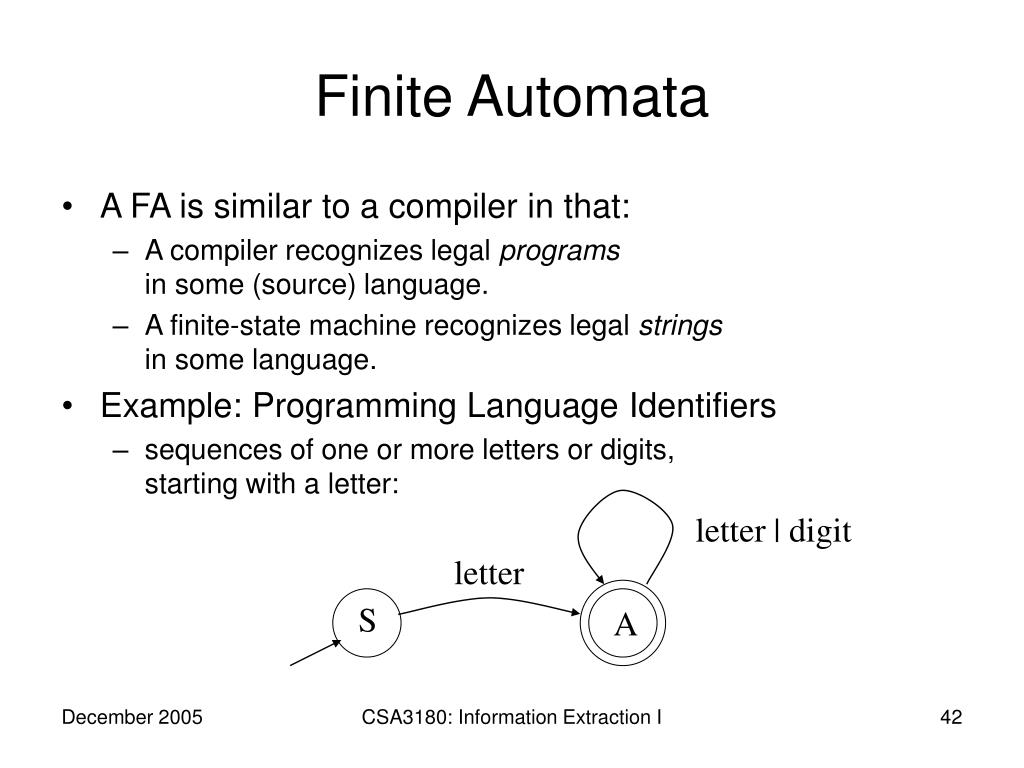 Finite Automata

• A FA is similar to a compiler in that:
  – A compiler recognizes legal programs in some (source) language.
  – A finite-state machine recognizes legal strings in some language.
• Example: Programming Language Identifiers
  – sequences of one or more letters or digits, starting with a letter:

letter | digit

letter

S

A

December 2005

CSA3180: Information Extraction I

42